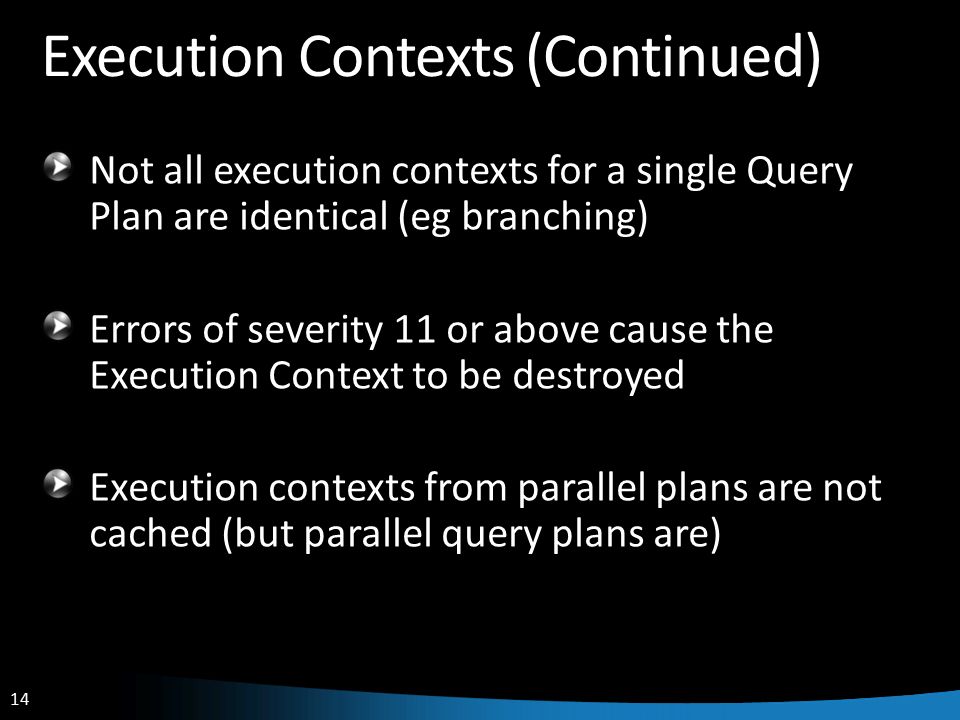 Execution Contexts (Continued)

Not all execution contexts for a single Query Plan are identical (eg branching)

Errors of severity 11 or above cause the Execution Context to be destroyed

Execution contexts from parallel plans are not cached (but parallel query plans are)

14